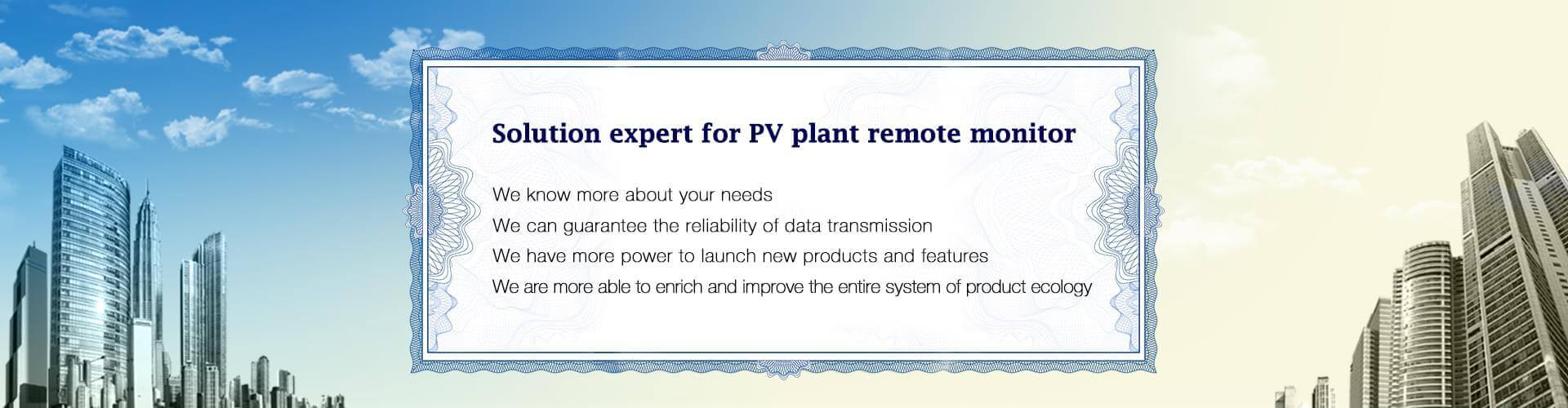 Solution expert for PV plant remote monitor

We know more about your needs
We can guarantee the reliability of data transmission
We have more power to launch new products and features
We are more able to enrich and improve the entire system of product ecology